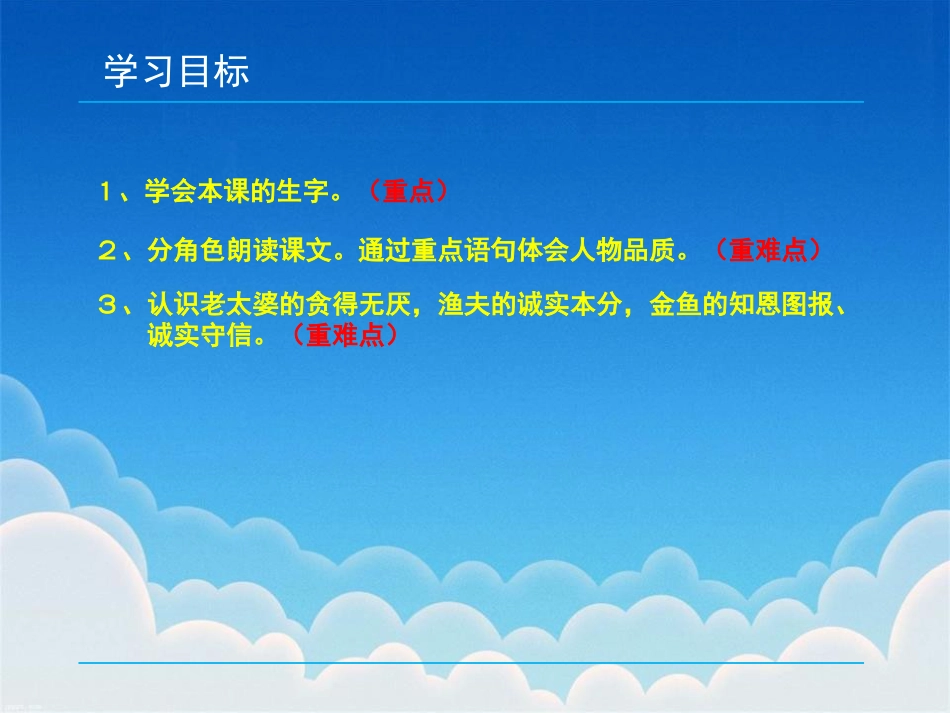 学习目标

１、学会本课的生字。（重点）

２、分角色朗读课文。通过重点语句体会人物品质。（重难点）

３、认识老太婆的贪得无厌，渔夫的诚实本分，金鱼的知恩图报、诚实守信。（重难点）